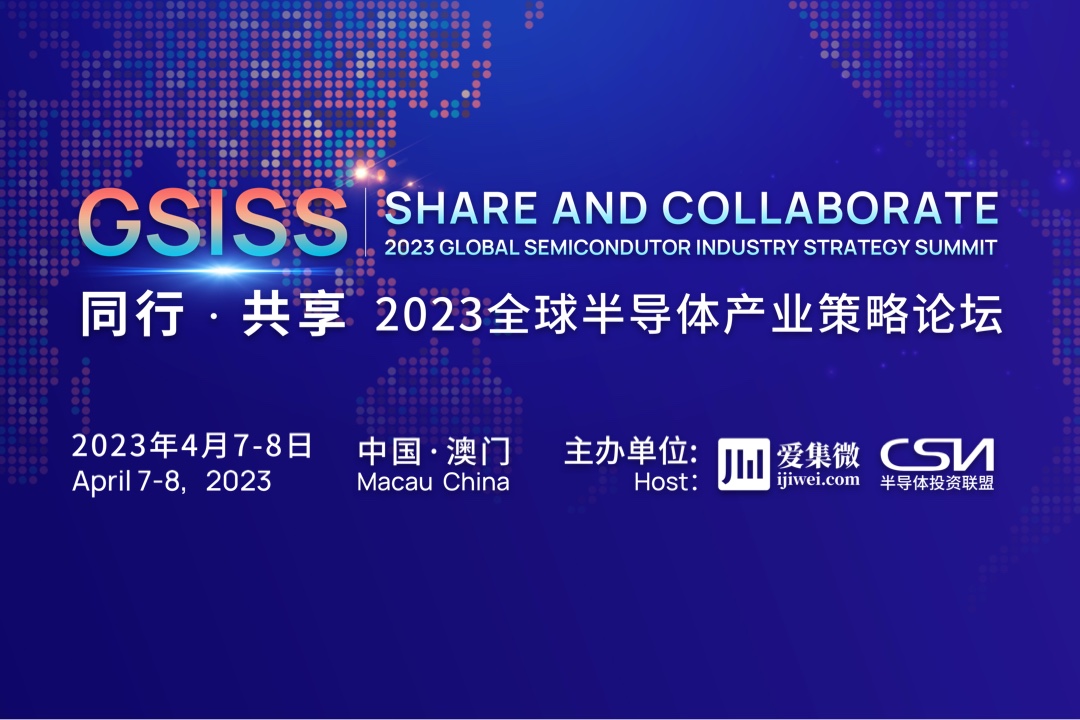 GSISS
SHARE AND COLLABORATE
2023 GLOBAL SEMICONDUTOR INDUSTRY STRATEGY SUMMIT

同行 · 共享 2023全球半导体产业策略论坛

2023年4月7-8日
April 7-8, 2023

中国 · 澳门
Macau China

主办单位:
Host:

爱集微
ijiwei.com

CSIA
半导体投资联盟